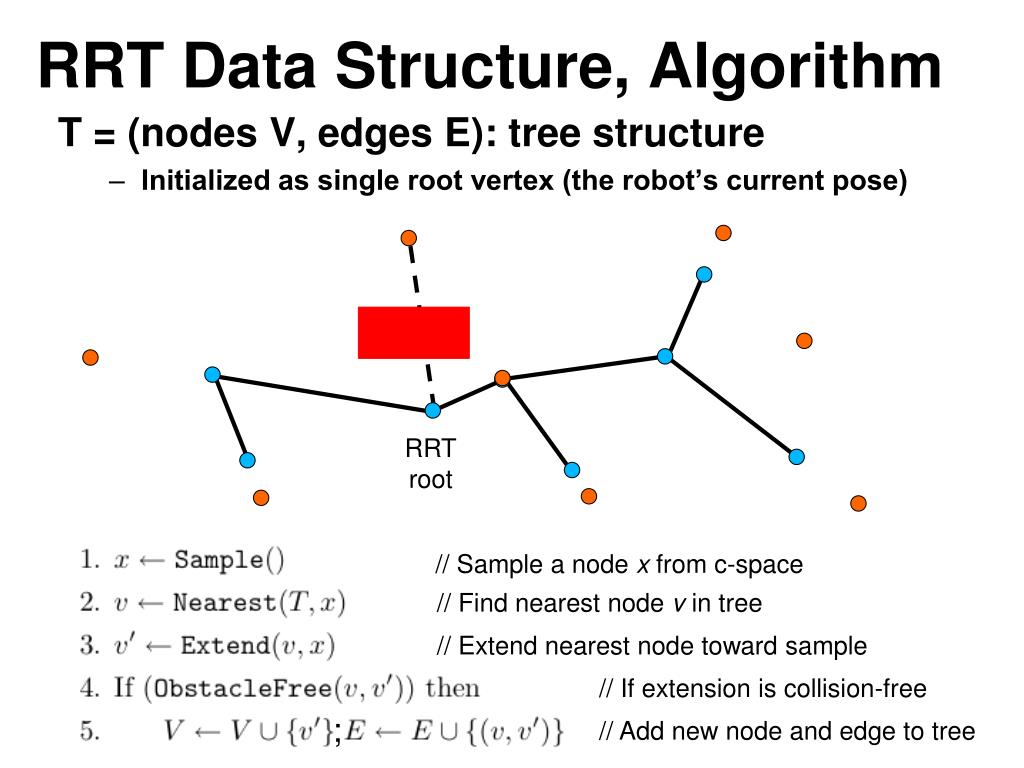 RRT Data Structure, Algorithm

T = (nodes V, edges E): tree structure

– Initialized as single root vertex (the robot's current pose)

RRT root

1. $x \leftarrow \texttt{Sample}()$ // Sample a node $x$ from c-space

2. $v \leftarrow \texttt{Nearest}(T, x)$ // Find nearest node $v$ in tree

3. $v' \leftarrow \texttt{Extend}(v, x)$ // Extend nearest node toward sample

4. If $(\texttt{ObstacleFree}(v, v'))$ then // If extension is collision-free

5. $V \leftarrow V \cup \{v'\}$; $E \leftarrow E \cup \{(v, v')\}$ // Add new node and edge to tree